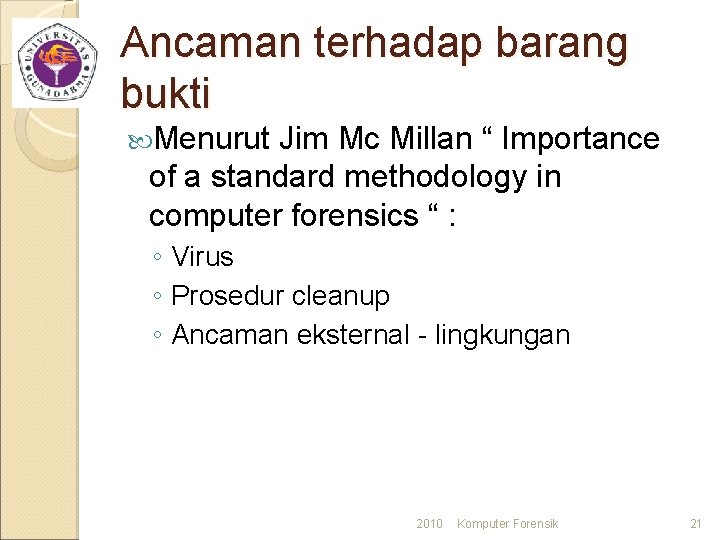 UNIVERSITAS GUNADARMA

Ancaman terhadap barang bukti

Menurut Jim Mc Millan “ Importance of a standard methodology in computer forensics “ :

◦ Virus
◦ Prosedur cleanup
◦ Ancaman eksternal - lingkungan

2010 Komputer Forensik 21